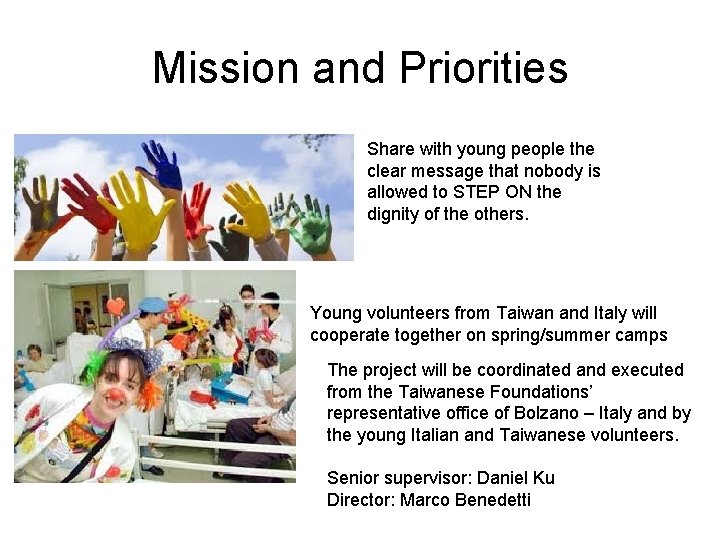 Mission and Priorities

Share with young people the clear message that nobody is allowed to STEP ON the dignity of the others.

Young volunteers from Taiwan and Italy will cooperate together on spring/summer camps

The project will be coordinated and executed from the Taiwanese Foundations' representative office of Bolzano – Italy and by the young Italian and Taiwanese volunteers.

Senior supervisor: Daniel Ku
Director: Marco Benedetti